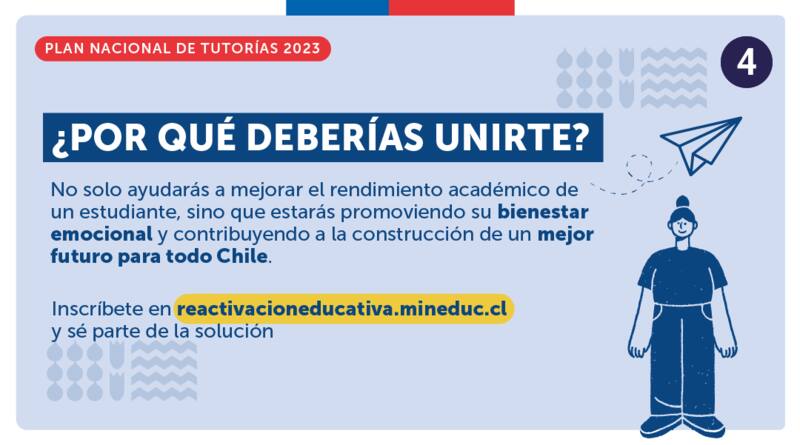 PLAN NACIONAL DE TUTORÍAS 2023

4

¿POR QUÉ DEBERÍAS UNIRTE?

No solo ayudarás a mejorar el rendimiento académico de un estudiante, sino que estarás promoviendo su bienestar emocional y contribuyendo a la construcción de un mejor futuro para todo Chile.

Inscríbete en reactivacioneducativa.mineduc.cl y sé parte de la solución